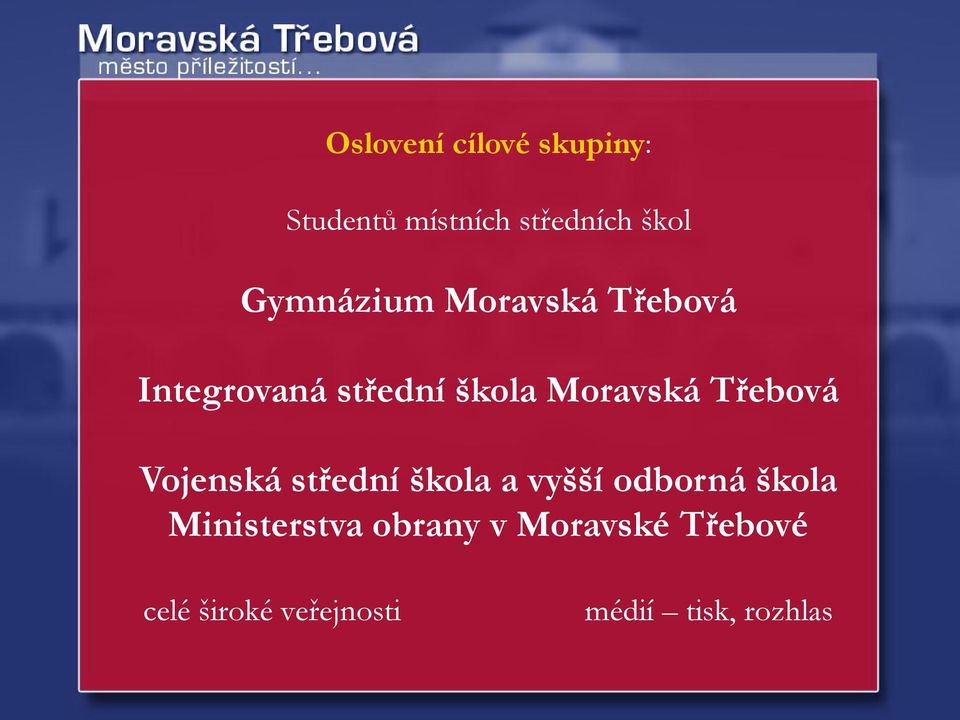 Moravská Třebová
město příležitostí...

Oslovení cílové skupiny:

Studentů místních středních škol

Gymnázium Moravská Třebová

Integrovaná střední škola Moravská Třebová

Vojenská střední škola a vyšší odborná škola Ministerstva obrany v Moravské Třebové

celé široké veřejnosti

médií – tisk, rozhlas